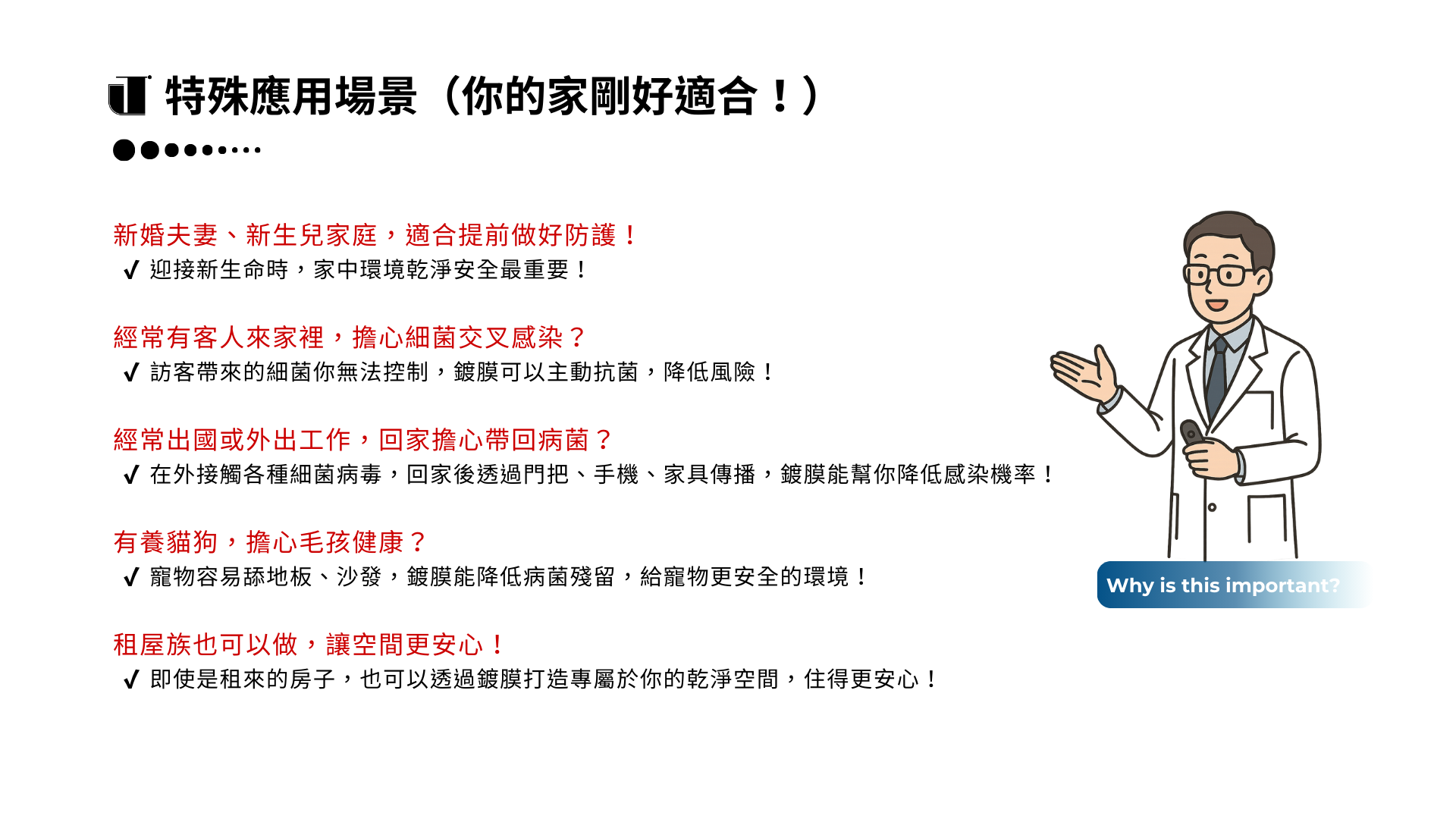 特殊應用場景（你的家剛好適合！）

新婚夫妻、新生兒家庭，適合提前做好防護！
✔ 迎接新生命時，家中環境乾淨安全最重要！

經常有客人來家裡，擔心細菌交叉感染？
✔ 訪客帶來的細菌你無法控制，鍍膜可以主動抗菌，降低風險！

經常出國或外出工作，回家擔心帶回病菌？
✔ 在外接觸各種細菌病毒，回家後透過門把、手機、家具傳播，鍍膜能幫你降低感染機率！

有養貓狗，擔心毛孩健康？
✔ 寵物容易舔地板、沙發，鍍膜能降低病菌殘留，給寵物更安全的環境！

租屋族也可以做，讓空間更安心！
✔ 即使是租來的房子，也可以透過鍍膜打造專屬於你的乾淨空間，住得更安心！

Why is this important?